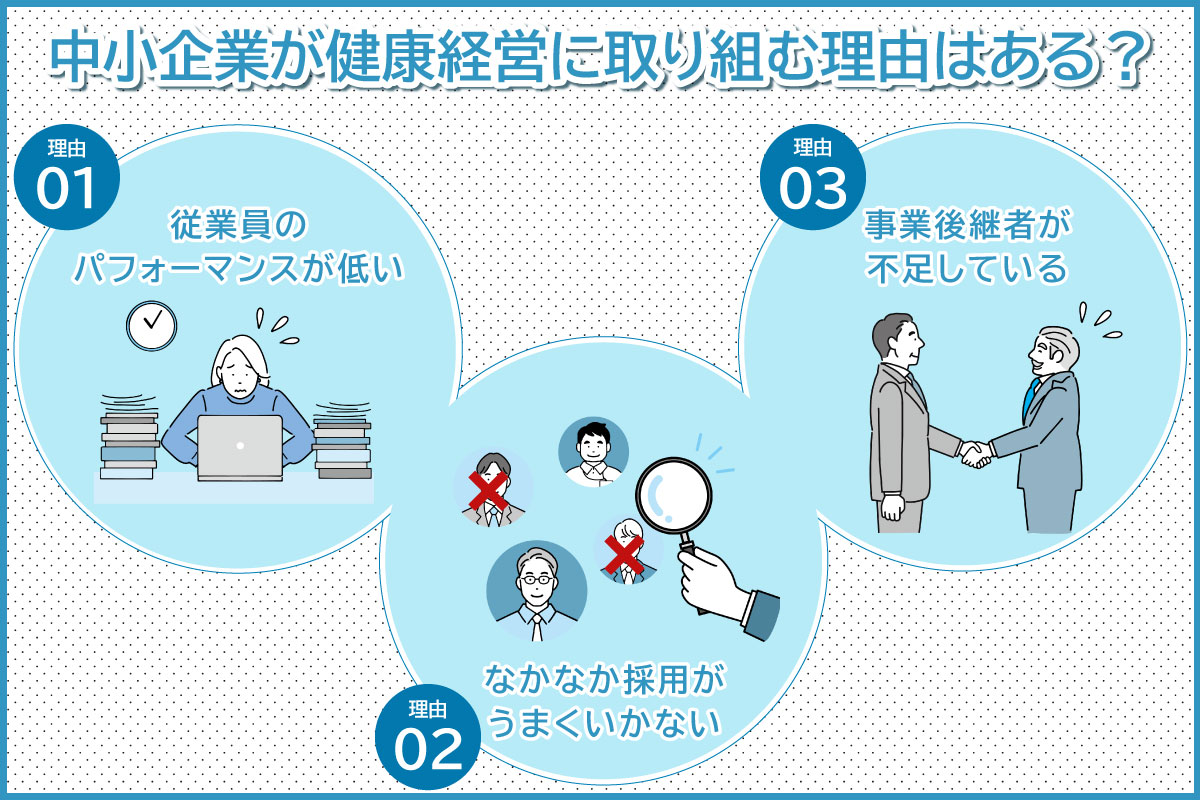 中小企業が健康経営に取り組む理由はある？

理由
01
従業員の
パフォーマンスが低い

理由
02
なかなか採用が
うまくいかない

理由
03
事業後継者が
不足している